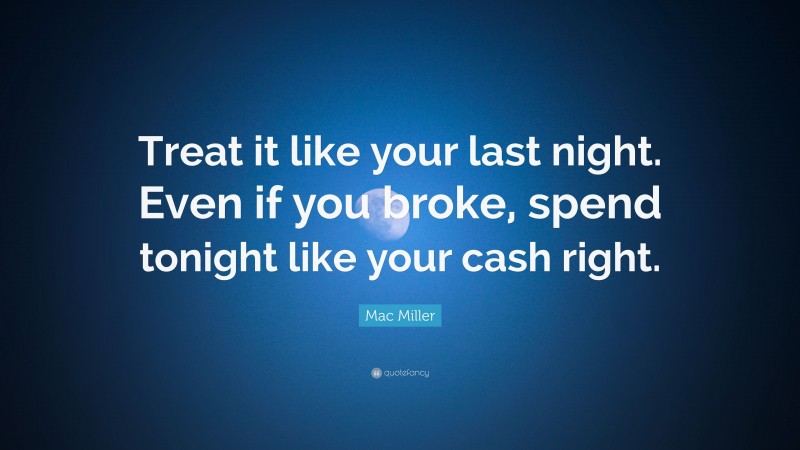 Treat it like your last night. Even if you broke, spend tonight like your cash right.

Mac Miller

quotefancy